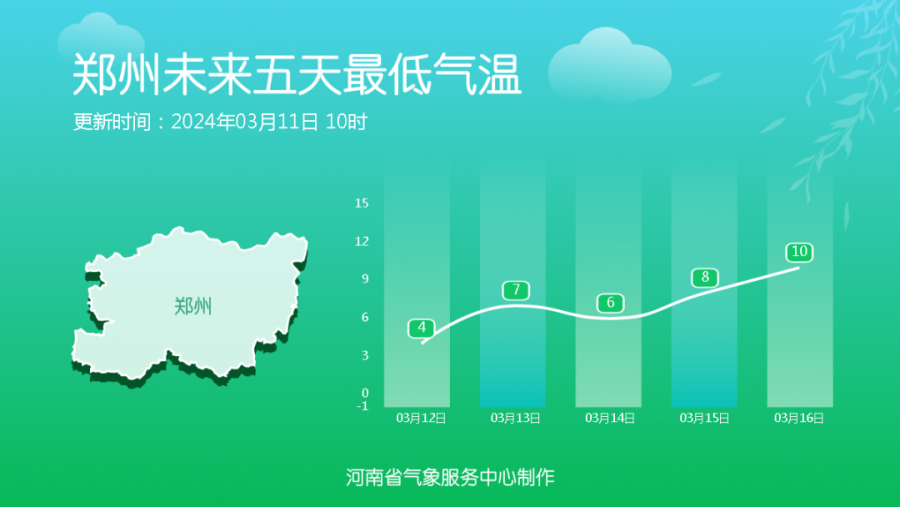 郑州未来五天最低气温

更新时间：2024年03月11日 10时

郑州

15
12
9
6
3
0
-1

4
7
6
8
10

03月12日
03月13日
03月14日
03月15日
03月16日

河南省气象服务中心制作